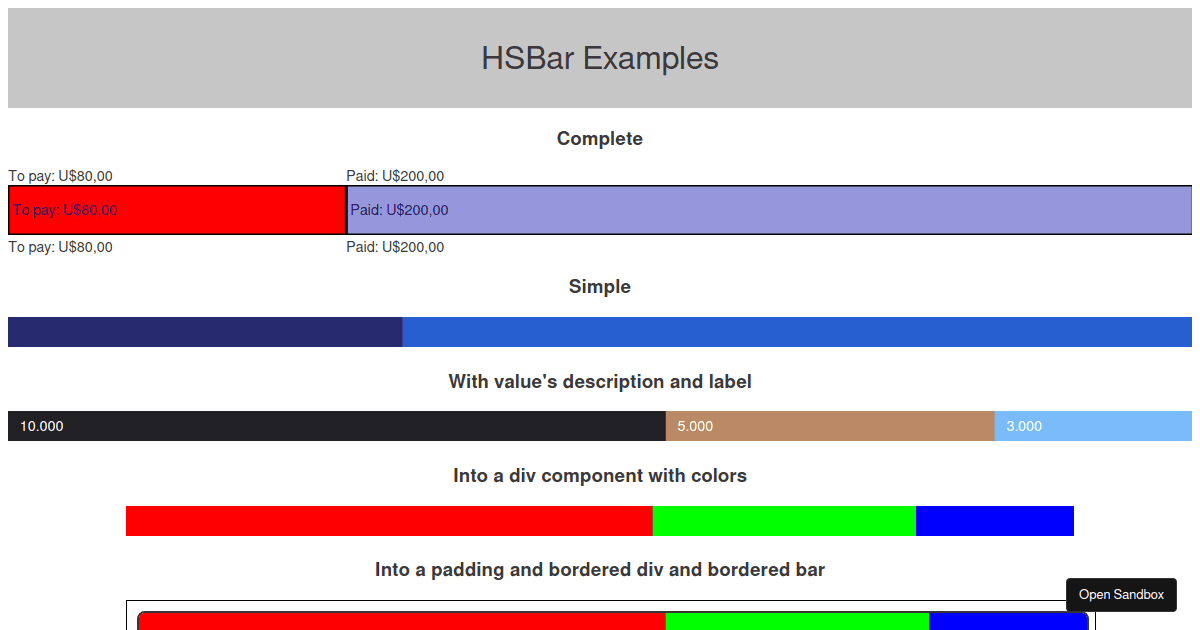 HSBar Examples

Complete

To pay: U$80,00

Paid: U$200,00

To pay: U$80,00

Paid: U$200,00

To pay: U$80,00

Paid: U$200,00

Simple

With value's description and label

10.000

5.000

3.000

Into a div component with colors

Into a padding and bordered div and bordered bar

Open Sandbox